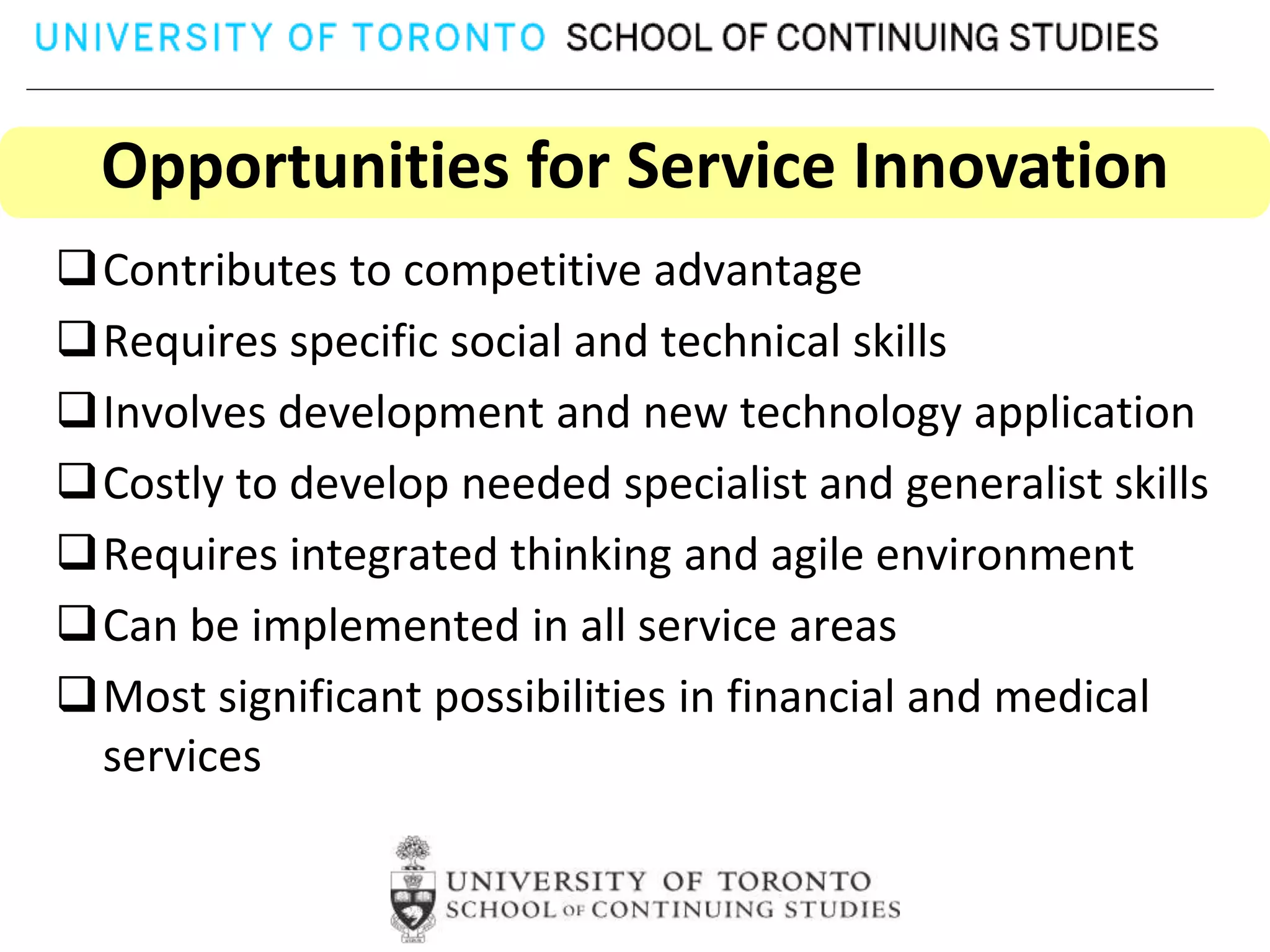 UNIVERSITY OF TORONTO SCHOOL OF CONTINUING STUDIES

Opportunities for Service Innovation

❑ Contributes to competitive advantage
❑ Requires specific social and technical skills
❑ Involves development and new technology application
❑ Costly to develop needed specialist and generalist skills
❑ Requires integrated thinking and agile environment
❑ Can be implemented in all service areas
❑ Most significant possibilities in financial and medical services

UNIVERSITY OF TORONTO
SCHOOL OF CONTINUING STUDIES